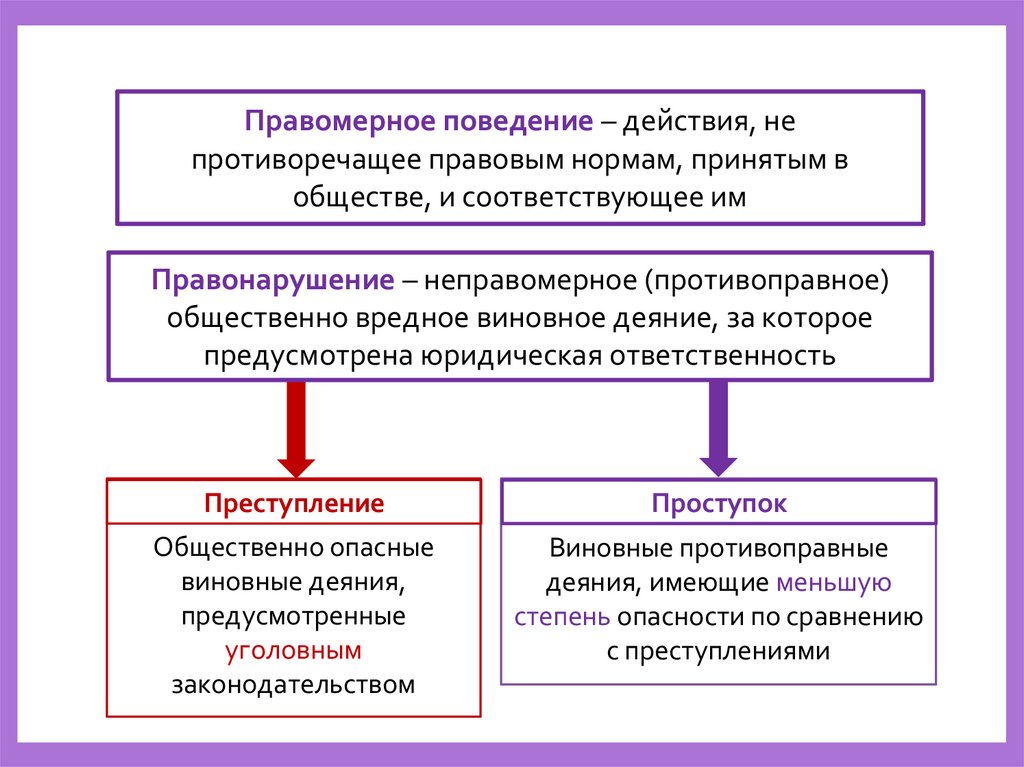 Правомерное поведение – действия, не противоречащее правовым нормам, принятым в обществе, и соответствующее им

Правонарушение – неправомерное (противоправное) общественно вредное виновное деяние, за которое предусмотрена юридическая ответственность

Преступление

Общественно опасные виновные деяния, предусмотренные уголовным законодательством

Проступок

Виновные противоправные деяния, имеющие меньшую степень опасности по сравнению с преступлениями